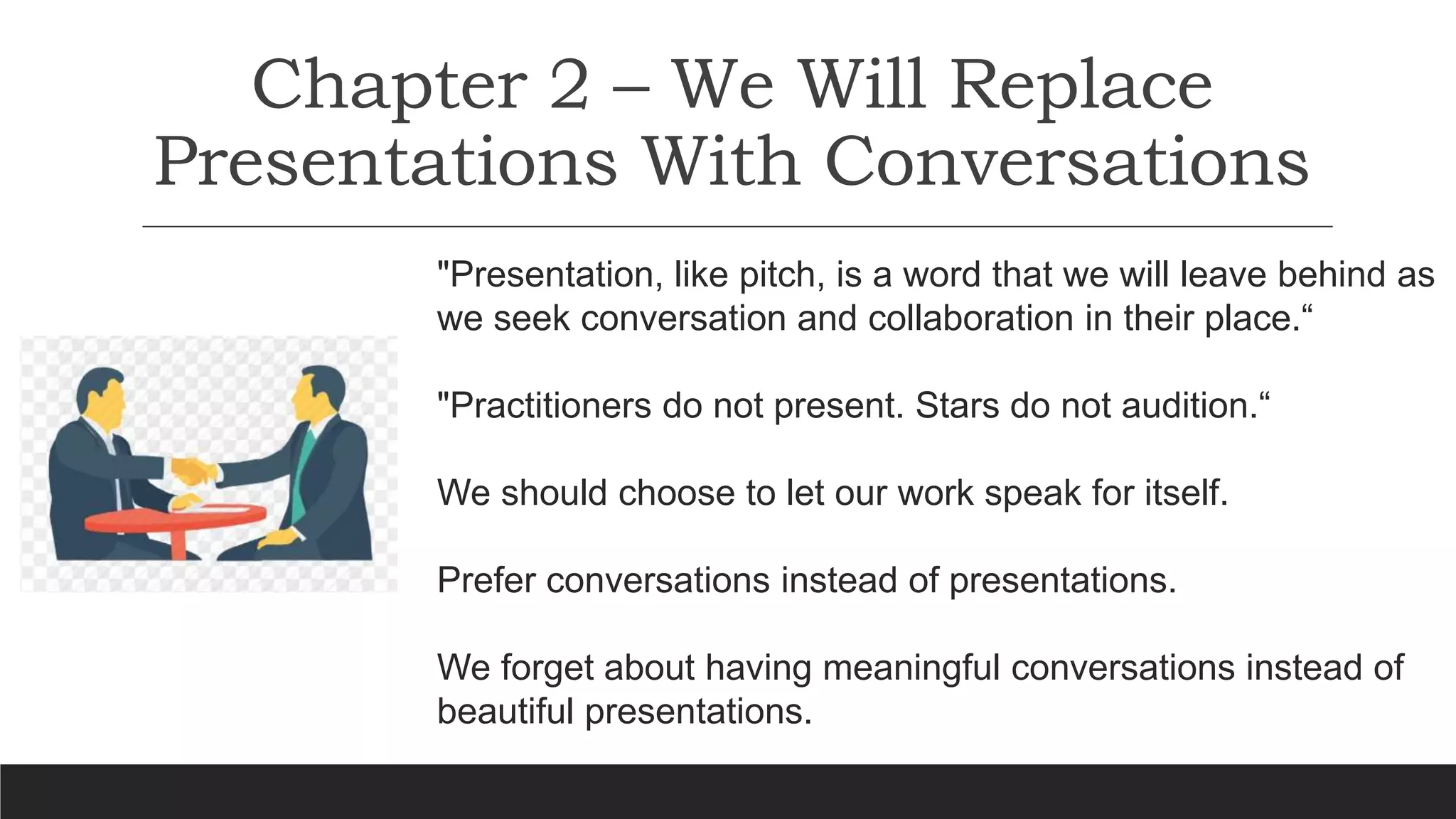 Chapter 2 – We Will Replace Presentations With Conversations

"Presentation, like pitch, is a word that we will leave behind as we seek conversation and collaboration in their place.“

"Practitioners do not present. Stars do not audition.“

We should choose to let our work speak for itself.

Prefer conversations instead of presentations.

We forget about having meaningful conversations instead of beautiful presentations.